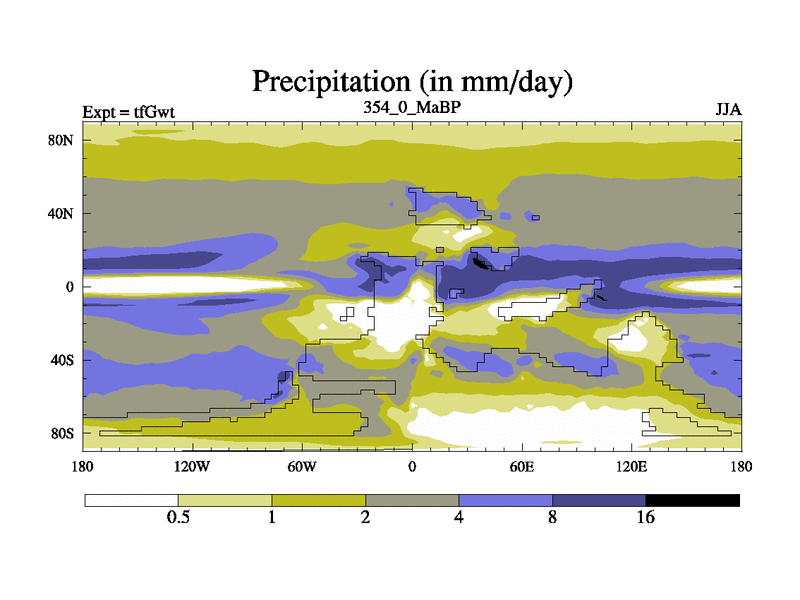 Precipitation (in mm/day)

Expt = tfGwt

354_0_MaBP

JJA

80N
40N
0
40S
80S

180
120W
60W
0
60E
120E
180

0.5
1
2
4
8
16